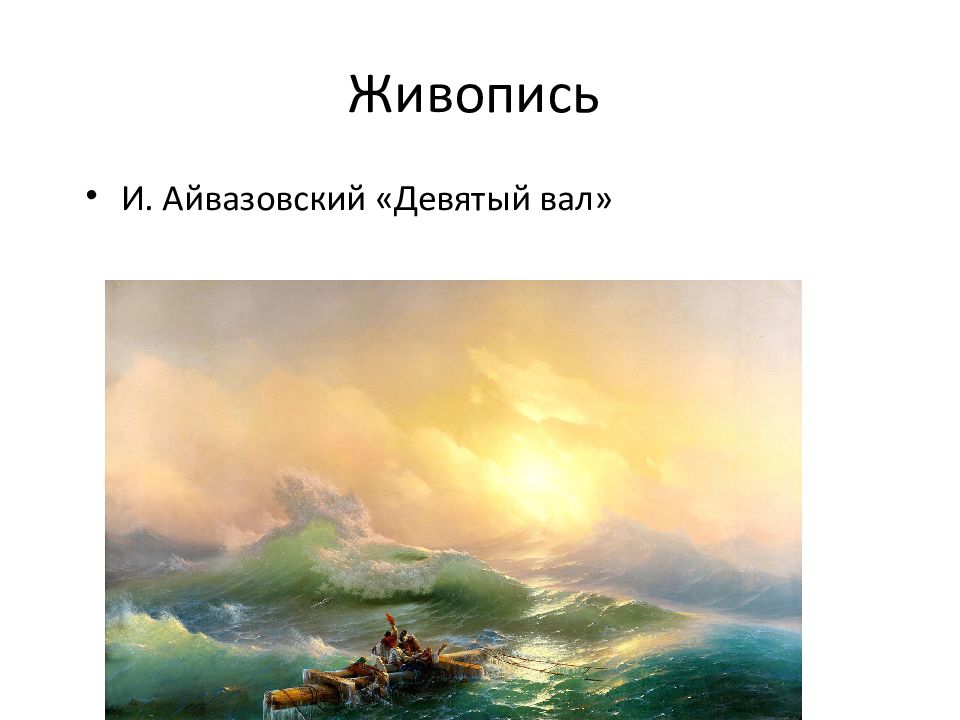 Живопись

• И. Айвазовский «Девятый вал»